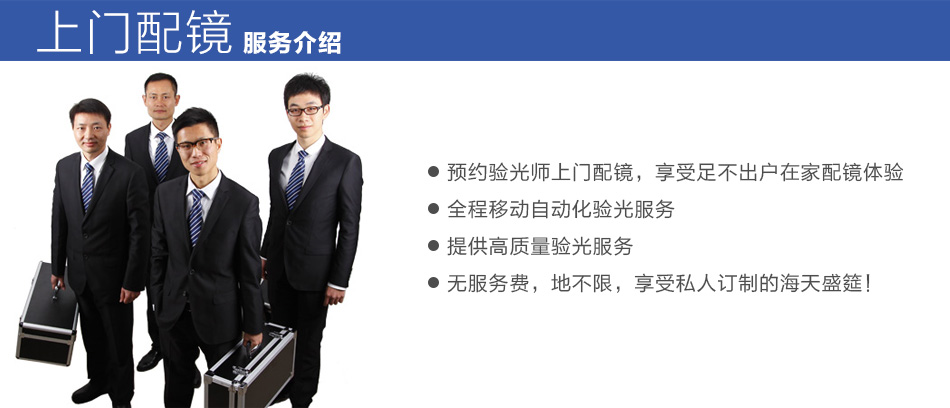 上门配镜 服务介绍

● 预约验光师上门配镜，享受足不出户在家配镜体验
● 全程移动自动化验光服务
● 提供高质量验光服务
● 无服务费，地不限，享受私人订制的海天盛筵！